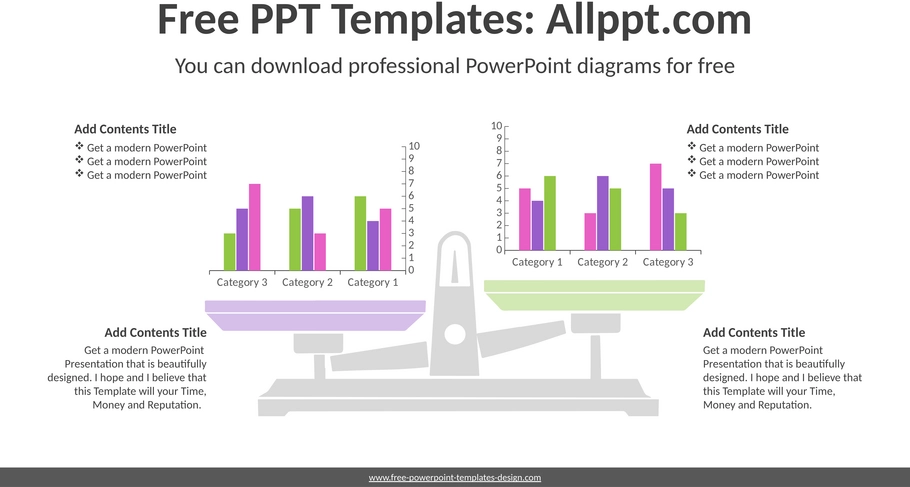 Free PPT Templates: Allppt.com

You can download professional PowerPoint diagrams for free

Add Contents Title
❖ Get a modern PowerPoint
❖ Get a modern PowerPoint
❖ Get a modern PowerPoint

10
9
8
7
6
5
4
3
2
1
0

Category 3 Category 2 Category 1

10
9
8
7
6
5
4
3
2
1
0

Category 1 Category 2 Category 3

Add Contents Title
❖ Get a modern PowerPoint
❖ Get a modern PowerPoint
❖ Get a modern PowerPoint

Add Contents Title
Get a modern PowerPoint Presentation that is beautifully designed. I hope and I believe that this Template will your Time, Money and Reputation.

Add Contents Title
Get a modern PowerPoint Presentation that is beautifully designed. I hope and I believe that this Template will your Time, Money and Reputation.

www.free-powerpoint-templates-design.com